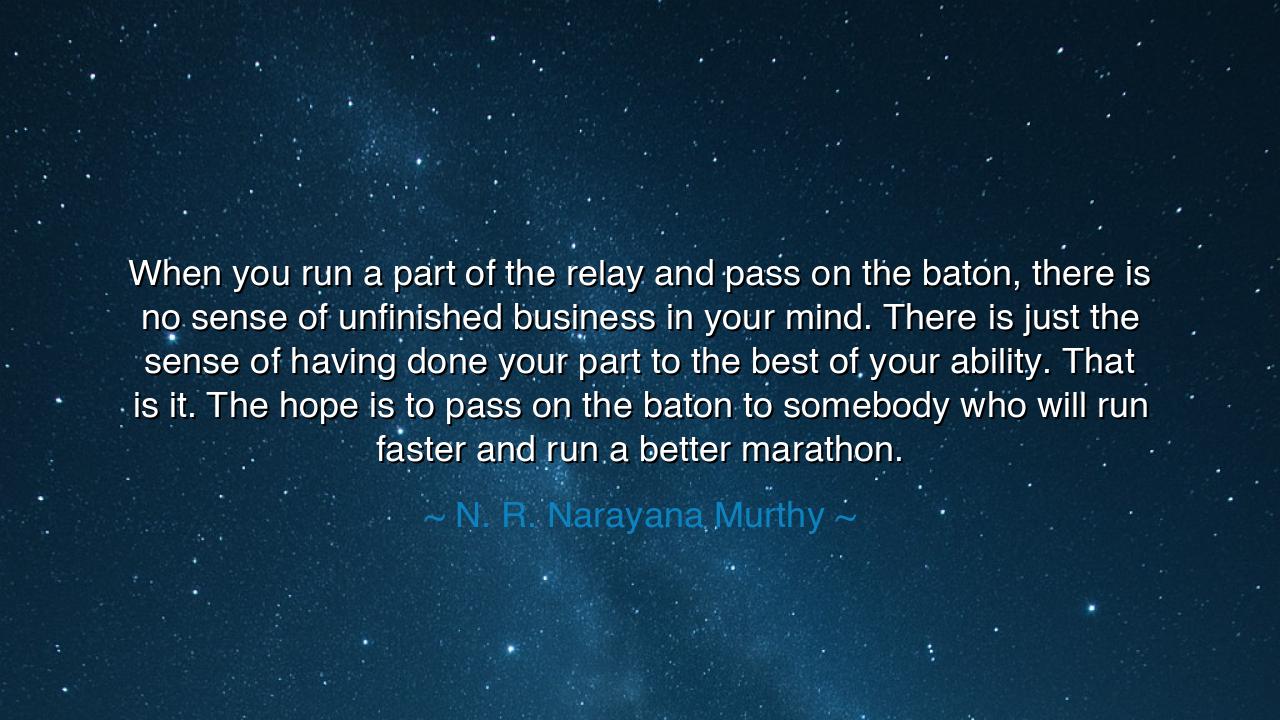 When you run a part of the relay and pass on the baton, there is no sense of unfinished business in your mind. There is just the sense of having done your part to the best of your ability. That is it. The hope is to pass on the baton to somebody who will run faster and run a better marathon.

~ N. R. Narayana Murthy ~